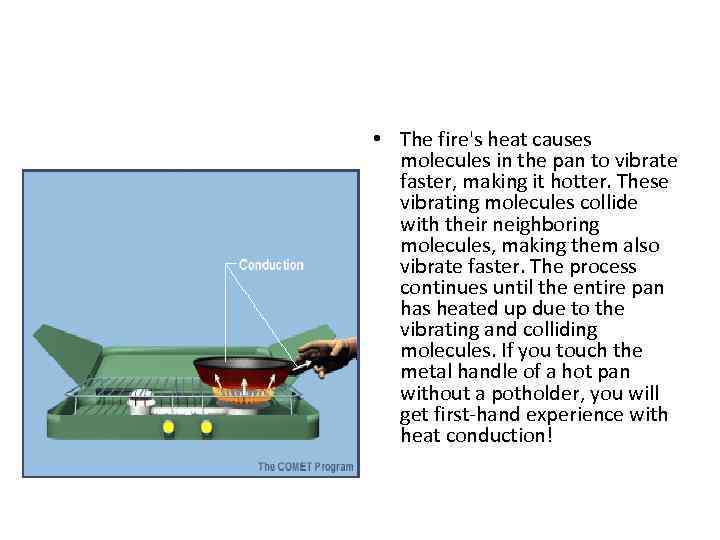 Conduction

The COMET Program

• The fire's heat causes molecules in the pan to vibrate faster, making it hotter. These vibrating molecules collide with their neighboring molecules, making them also vibrate faster. The process continues until the entire pan has heated up due to the vibrating and colliding molecules. If you touch the metal handle of a hot pan without a potholder, you will get first-hand experience with heat conduction!